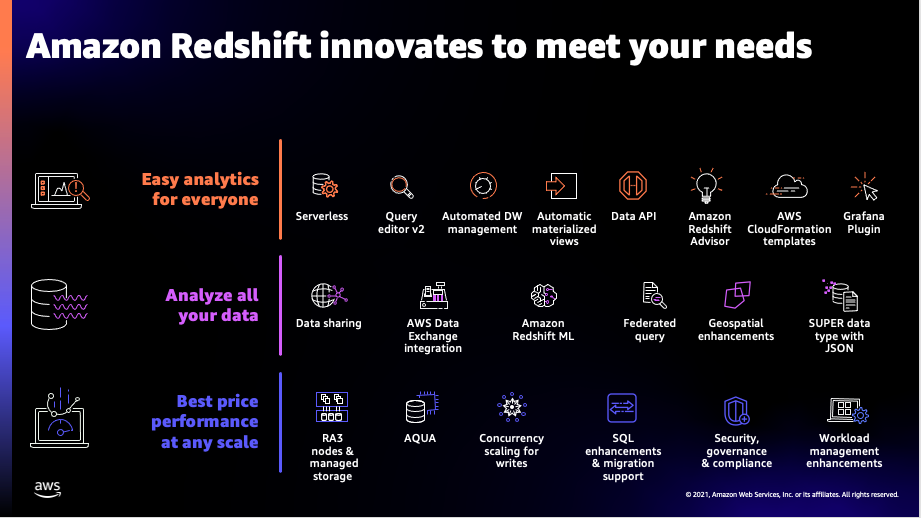 Amazon Redshift innovates to meet your needs

Easy analytics for everyone

Serverless

Query editor v2

Automated DW management

Automatic materialized views

Data API

Amazon Redshift Advisor

AWS CloudFormation templates

Grafana Plugin

Analyze all your data

Data sharing

AWS Data Exchange integration

Amazon Redshift ML

Federated query

Geospatial enhancements

SUPER data type with JSON

Best price performance at any scale

RA3 nodes & managed storage

AQUA

Concurrency scaling for writes

SQL enhancements & migration support

Security, governance & compliance

Workload management enhancements

aws

© 2021, Amazon Web Services, Inc. or its affiliates. All rights reserved.